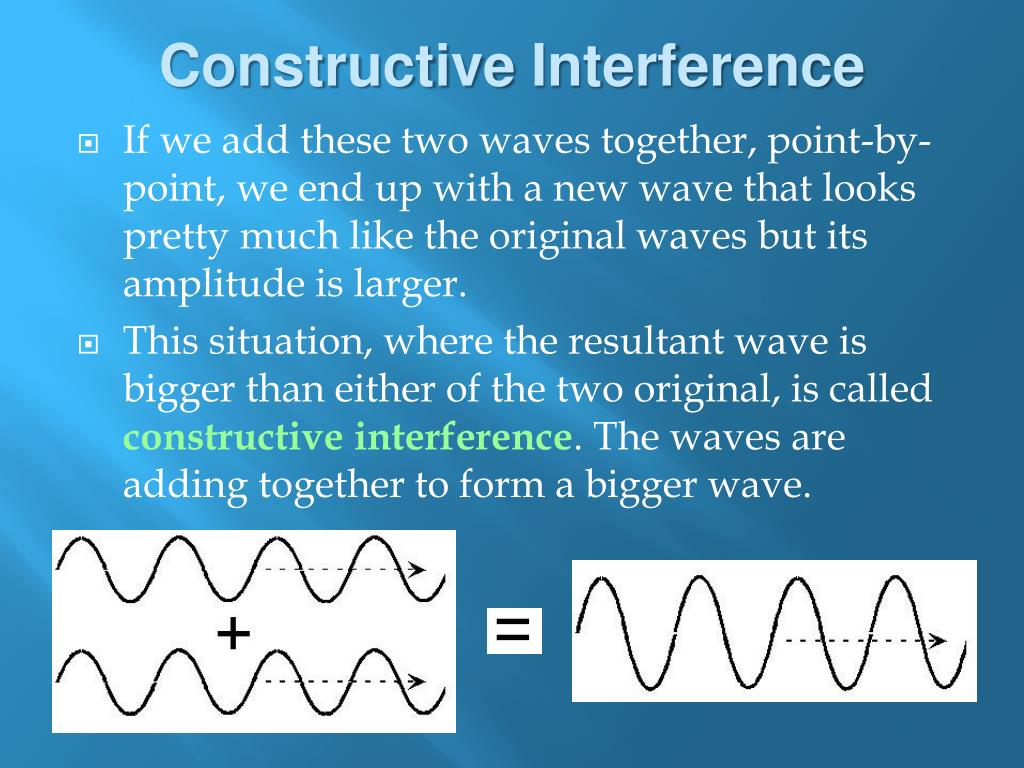 Constructive Interference

If we add these two waves together, point-by-point, we end up with a new wave that looks pretty much like the original waves but its amplitude is larger.

This situation, where the resultant wave is bigger than either of the two original, is called constructive interference. The waves are adding together to form a bigger wave.

+

=